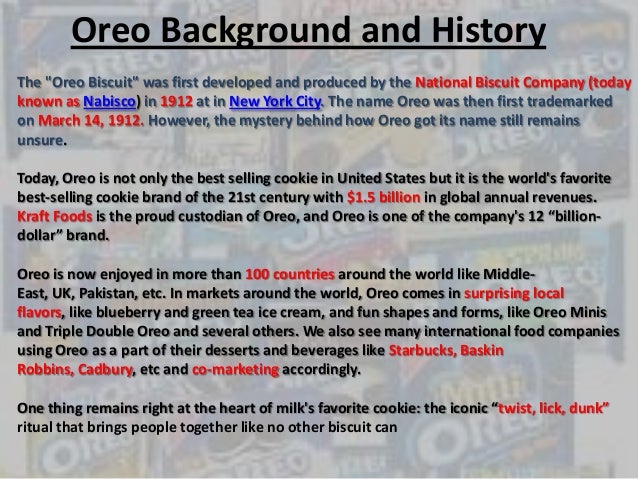 Oreo Background and History

The "Oreo Biscuit" was first developed and produced by the National Biscuit Company (today known as Nabisco) in 1912 at in New York City. The name Oreo was then first trademarked on March 14, 1912. However, the mystery behind how Oreo got its name still remains unsure.

Today, Oreo is not only the best selling cookie in United States but it is the world's favorite best-selling cookie brand of the 21st century with $1.5 billion in global annual revenues. Kraft Foods is the proud custodian of Oreo, and Oreo is one of the company's 12 "billion-dollar" brand.

Oreo is now enjoyed in more than 100 countries around the world like Middle-East, UK, Pakistan, etc. In markets around the world, Oreo comes in surprising local flavors, like blueberry and green tea ice cream, and fun shapes and forms, like Oreo Minis and Triple Double Oreo and several others. We also see many international food companies using Oreo as a part of their desserts and beverages like Starbucks, Baskin Robbins, Cadbury, etc and co-marketing accordingly.

One thing remains right at the heart of milk's favorite cookie: the iconic "twist, lick, dunk" ritual that brings people together like no other biscuit can